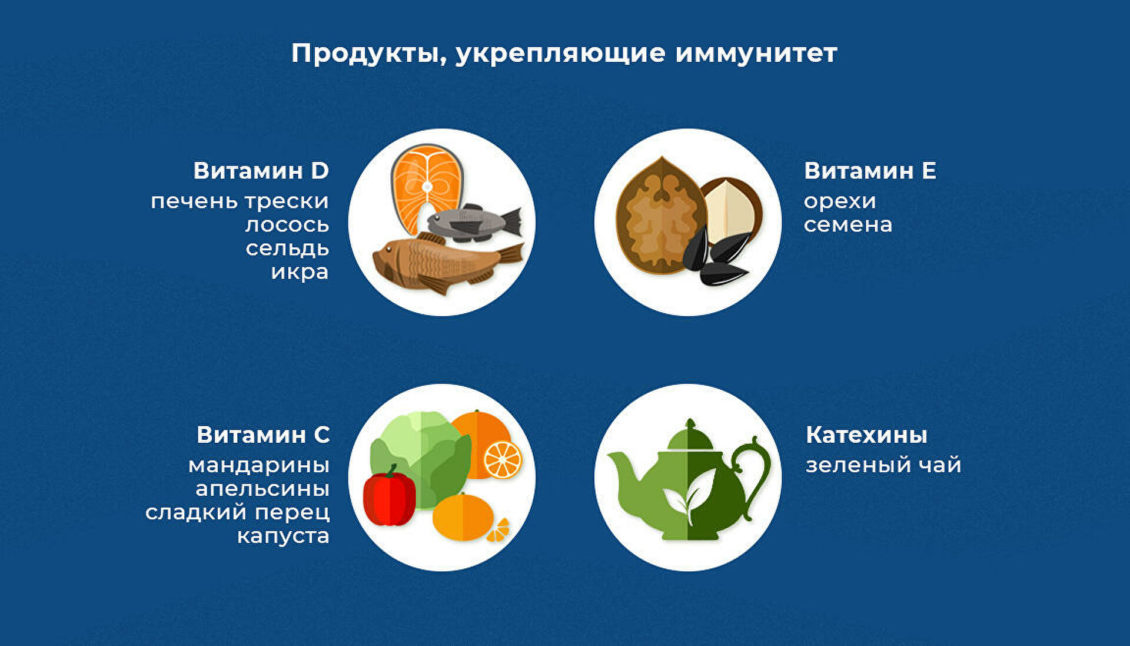 Продукты, укрепляющие иммунитет

Витамин D
печень трески
лосось
сельдь
икра

Витамин E
орехи
семена

Витамин C
мандарины
апельсины
сладкий перец
капуста

Катехины
зеленый чай